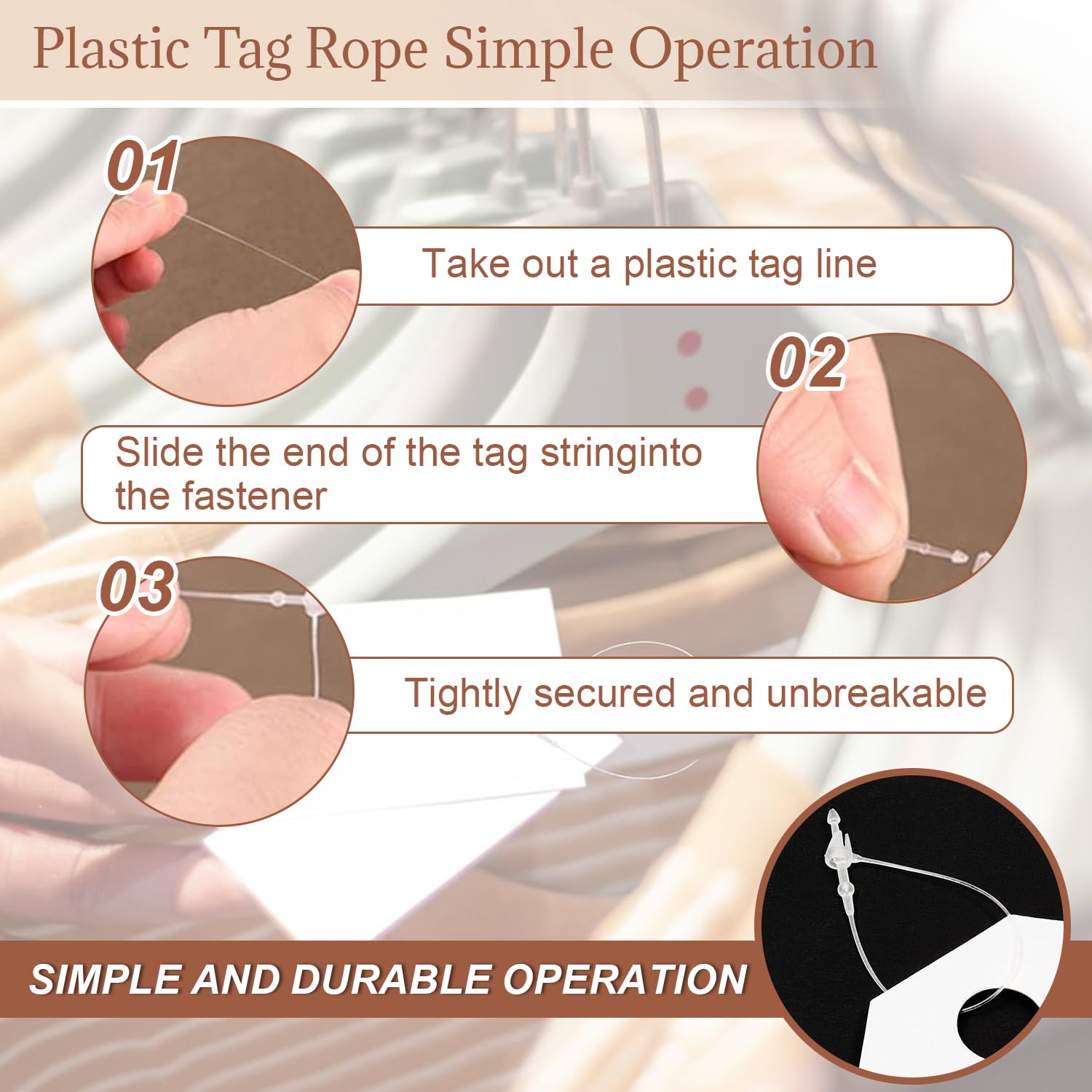 Plastic Tag Rope Simple Operation

01

Take out a plastic tag line

02

Slide the end of the tag stringinto the fastener

03

Tightly secured and unbreakable

SIMPLE AND DURABLE OPERATION